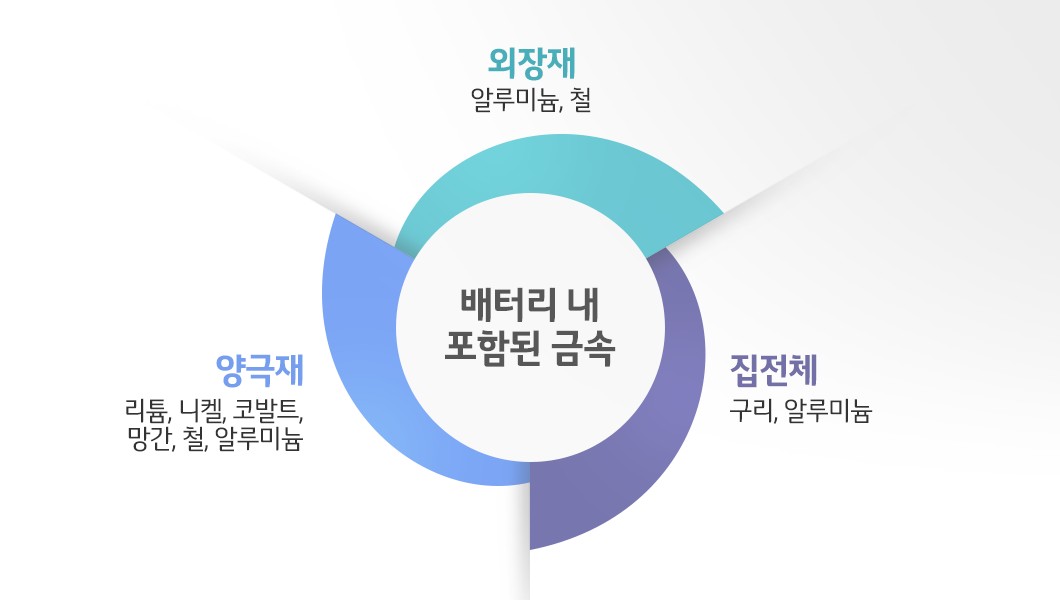 외장재
알루미늄, 철

배터리 내
포함된 금속

양극재
리튬, 니켈, 코발트,
망간, 철, 알루미늄

집전체
구리, 알루미늄